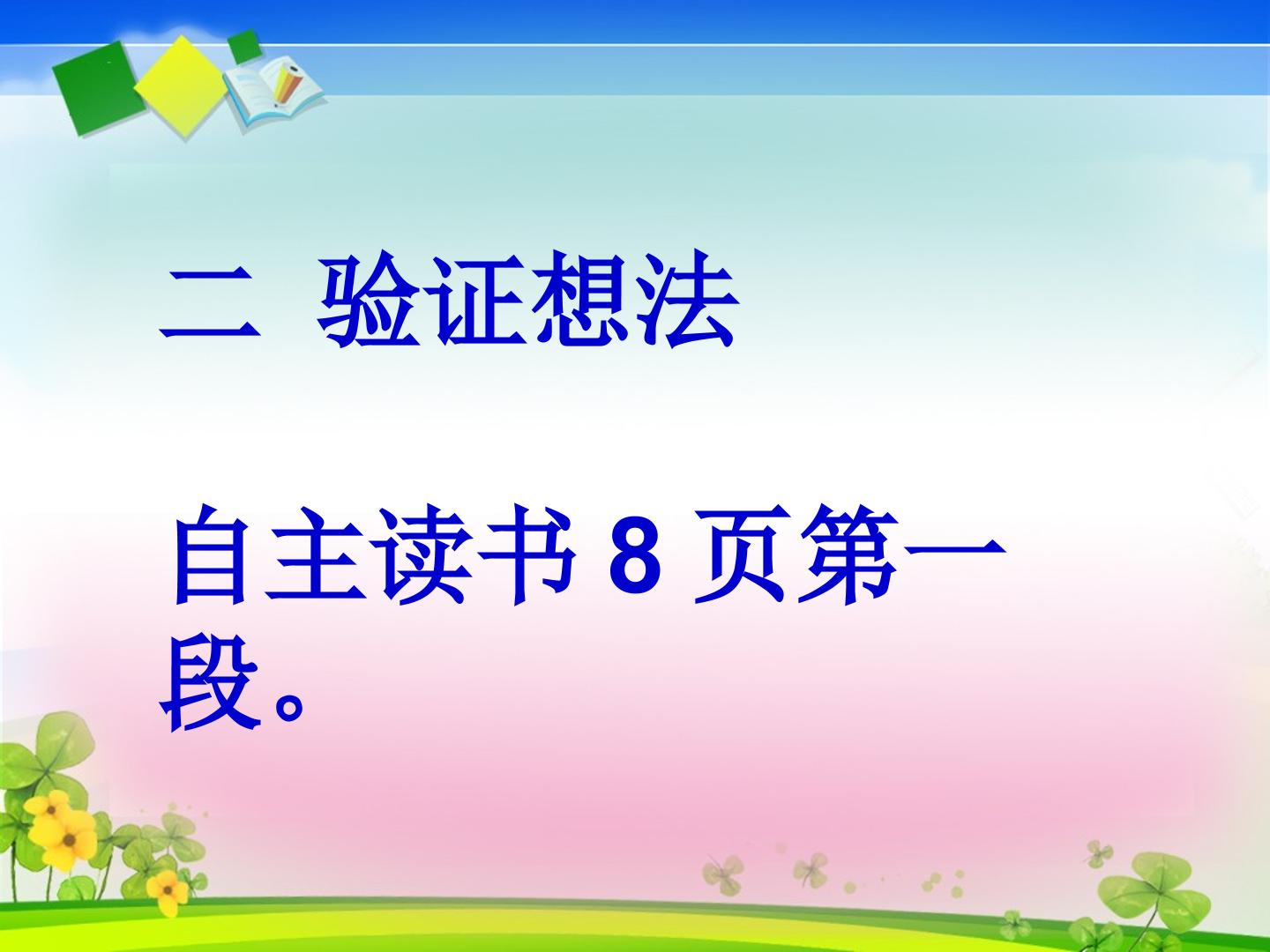 二 验证想法

自主读书8页第一段。